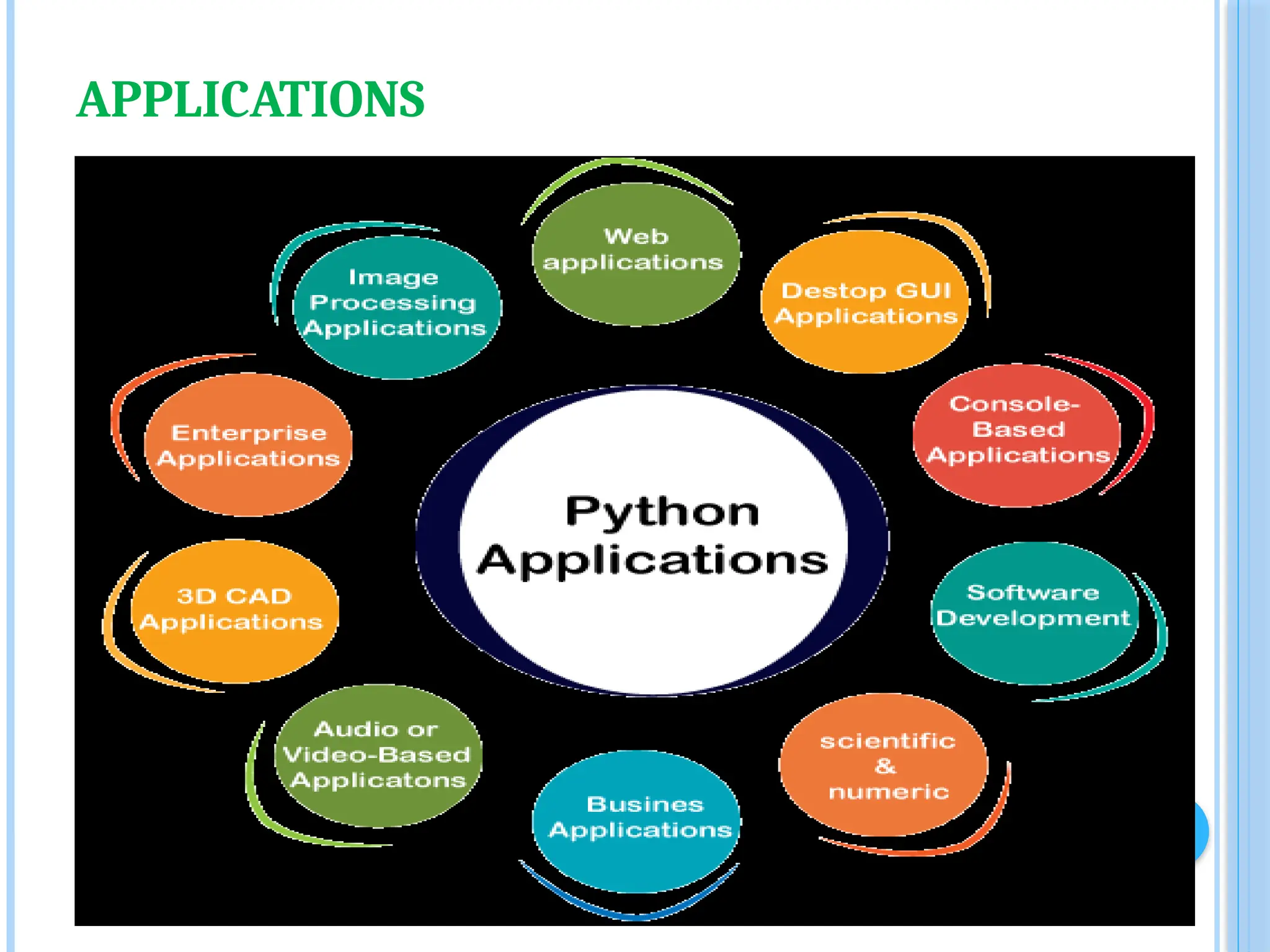 APPLICATIONS

Python Applications

Web applications

Destop GUI Applications

Console-Based Applications

Software Development

scientific & numeric

Busines Applications

Audio or Video-Based Applicatons

3D CAD Applications

Enterprise Applications

Image Processing Applications